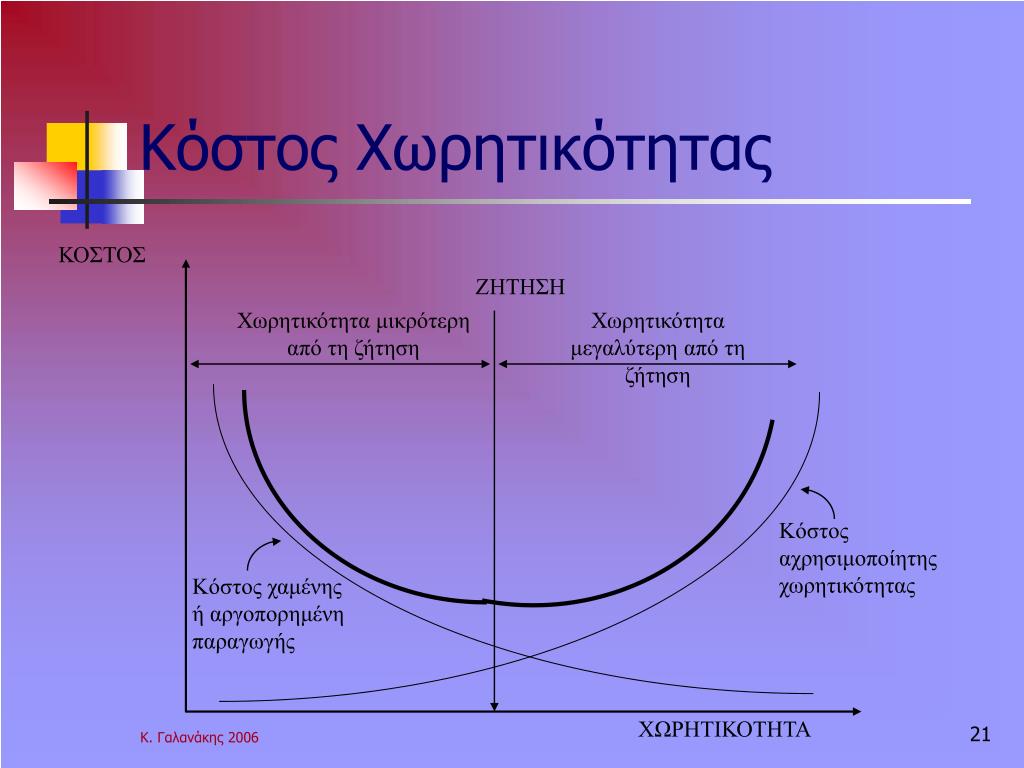 Κόστος Χωρητικότητας

ΚΟΣΤΟΣ

ΖΗΤΗΣΗ

Χωρητικότητα μικρότερη από τη ζήτηση

Χωρητικότητα μεγαλύτερη από τη ζήτηση

Κόστος αχρησιμοποίητης χωρητικότητας

Κόστος χαμένης ή αργοπορημένη παραγωγής

ΧΩΡΗΤΙΚΟΤΗΤΑ

Κ. Γαλανάκης 2006

21